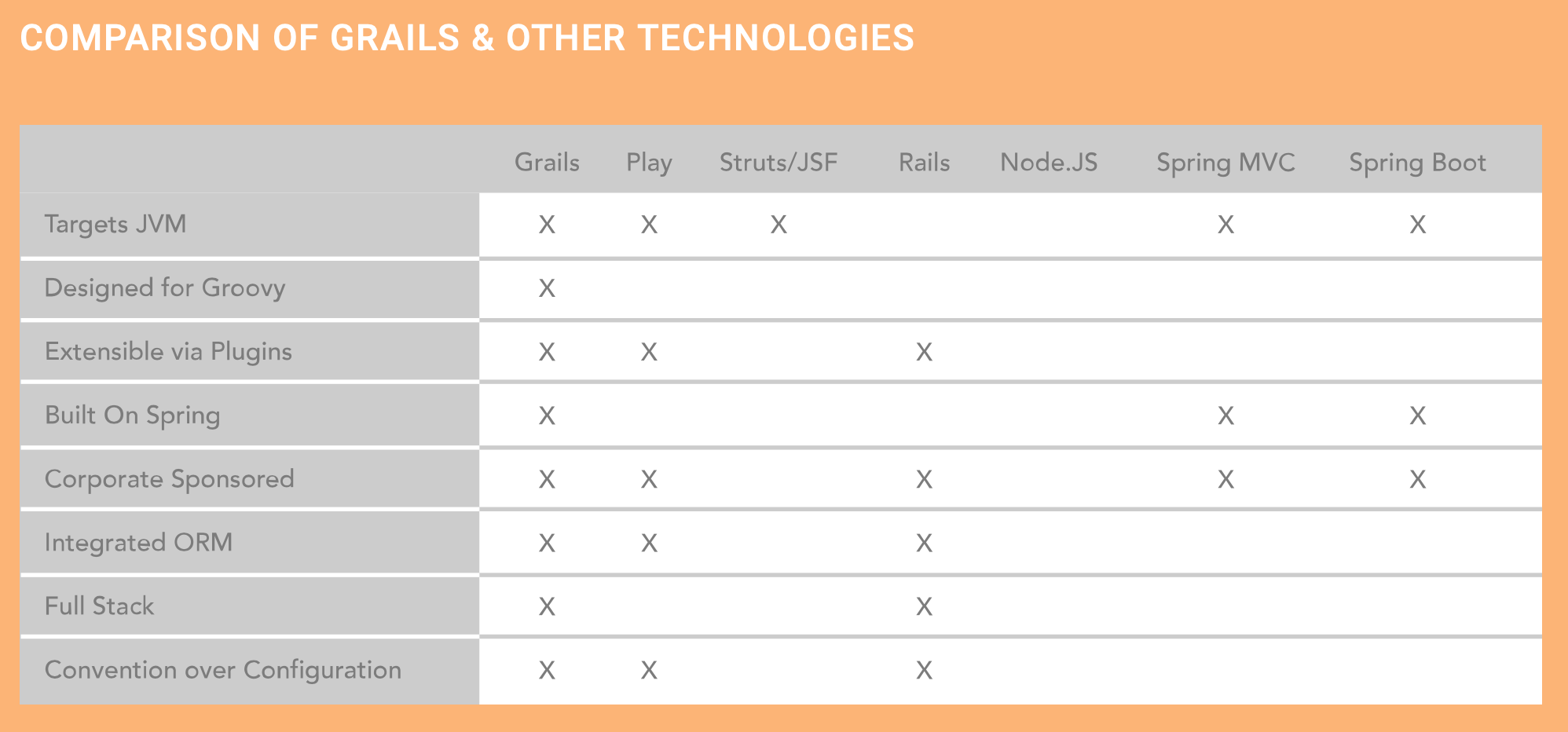 COMPARISON OF GRAILS & OTHER TECHNOLOGIES

|  | Grails | Play | Struts/JSF | Rails | Node.JS | Spring MVC | Spring Boot |
|---|---|---|---|---|---|---|---|
| Targets JVM | X | X | X |  |  | X | X |
| Designed for Groovy | X |  |  |  |  |  |  |
| Extensible via Plugins | X | X |  | X |  |  |  |
| Built On Spring | X |  |  |  |  | X | X |
| Corporate Sponsored | X | X |  | X |  | X | X |
| Integrated ORM | X | X |  | X |  |  |  |
| Full Stack | X |  |  | X |  |  |  |
| Convention over Configuration | X | X |  | X |  |  |  |